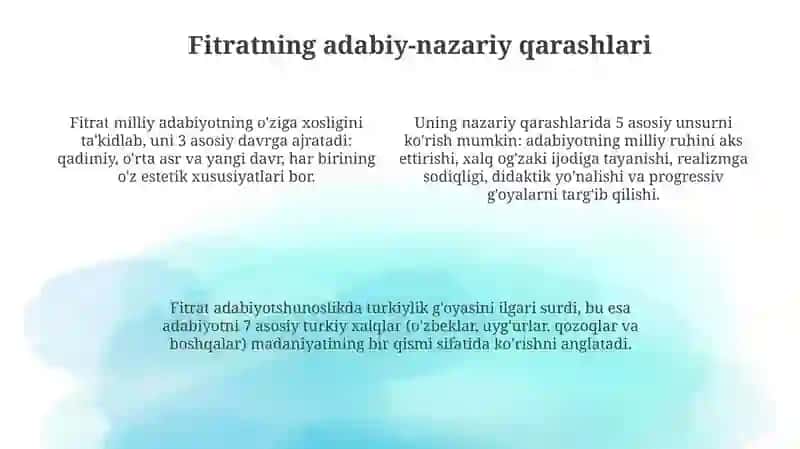 Fitratning adabiy-nazariy qarashlari

Fitrat milliy adabiyotning o'ziga xosligini ta'kidlab, uni 3 asosiy davrga ajratadi: qadimiy, o'rta asr va yangi davr, har birining o'z estetik xususiyatlari bor.

Uning nazariy qarashlarida 5 asosiy unsurni ko'rish mumkin: adabiyotning milliy ruhini aks ettirishi, xalq og'zaki ijodiga tayanishi, realizmga sodiqligi, didaktik yo'nalishi va progressiv g'oyalarni targ'ib qilishi.

Fitrat adabiyotshunoslikda turkiylik g'oyasini ilgari surdi, bu esa adabiyotni 7 asosiy turkiy xalqlar (o'zbeklar, uyg'urlar, qozoqlar va boshqalar) madaniyatining bir qismi sifatida ko'rishni anglatadi.